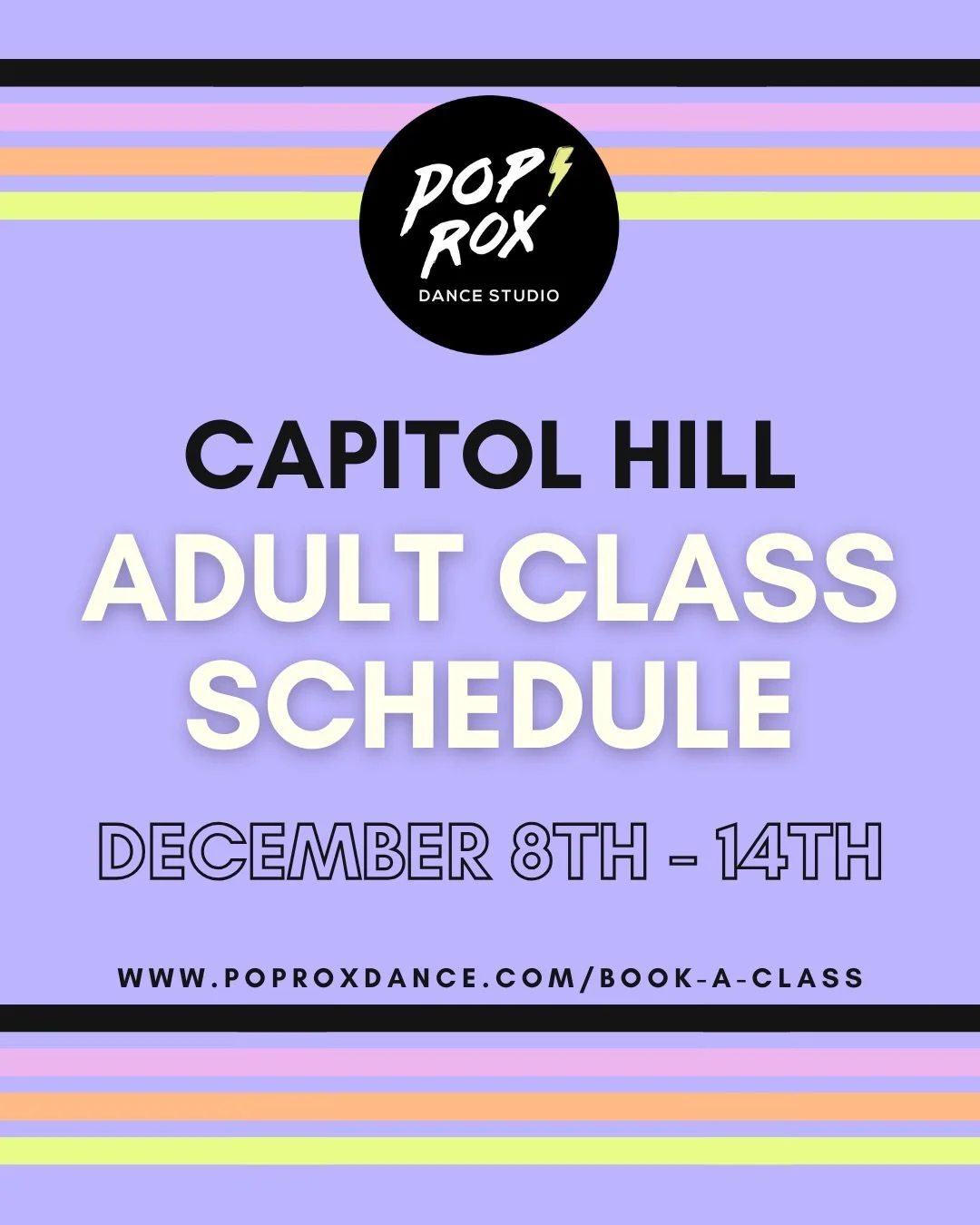 POP ROX
DANCE STUDIO

CAPITOL HILL
ADULT CLASS SCHEDULE

DECEMBER 8TH - 14TH

WWW.POPROXDANCE.COM/BOOK-A-CLASS